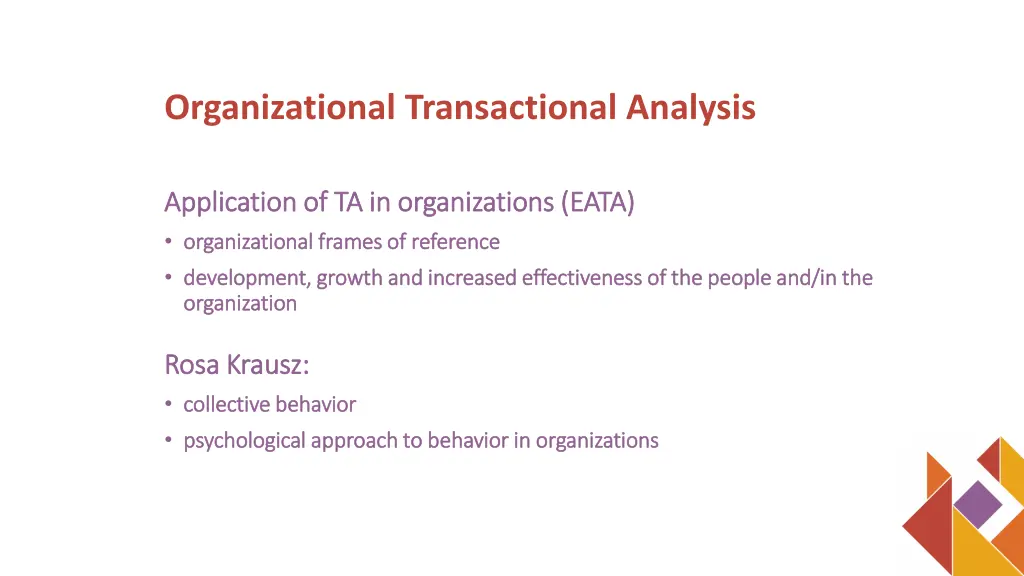 Organizational Transactional Analysis

Application of TA in organizations (EATA)
• organizational frames of reference
• development, growth and increased effectiveness of the people and/in the organization

Rosa Krausz:
• collective behavior
• psychological approach to behavior in organizations